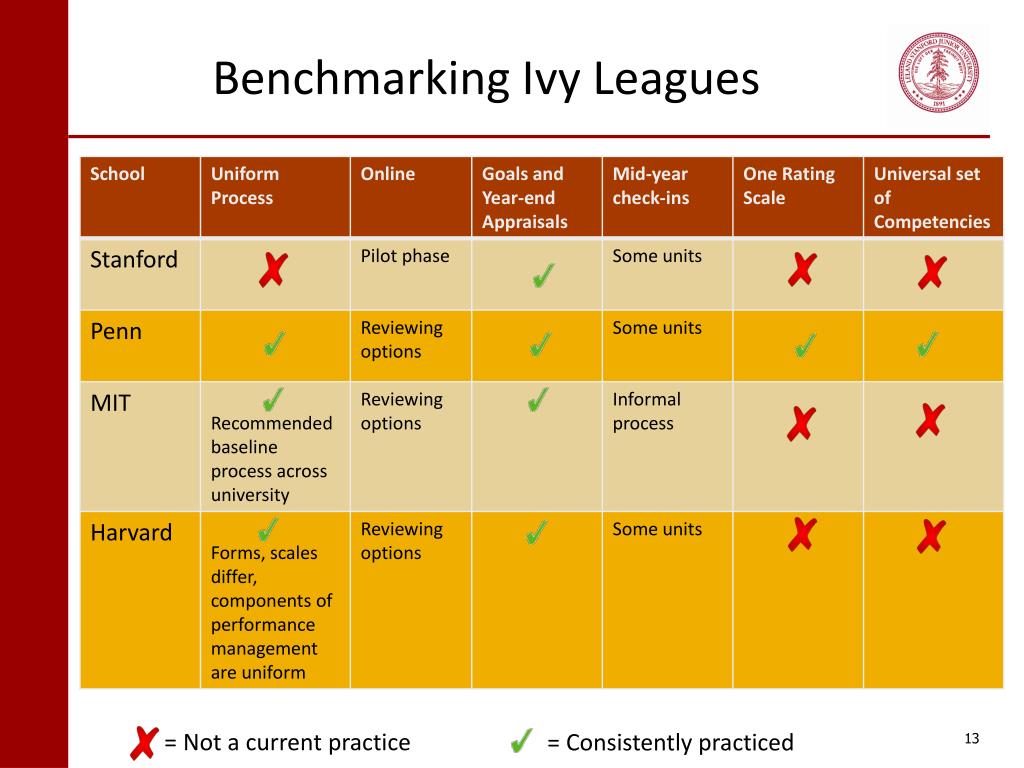 Benchmarking Ivy Leagues

LELAND STANFORD JUNIOR UNIVERSITY 1891

| School | Uniform Process | Online | Goals and Year-end Appraisals | Mid-year check-ins | One Rating Scale | Universal set of Competencies |
|---|---|---|---|---|---|---|
| Stanford | ✗ | Pilot phase | ✓ | Some units | ✗ | ✗ |
| Penn | ✓ | Reviewing options | ✓ | Some units | ✓ | ✓ |
| MIT | ✓ Recommended baseline process across university | Reviewing options | ✓ | Informal process | ✗ | ✗ |
| Harvard | ✓ Forms, scales differ, components of performance management are uniform | Reviewing options | ✓ | Some units | ✗ | ✗ |

✗ = Not a current practice ✓ = Consistently practiced

13